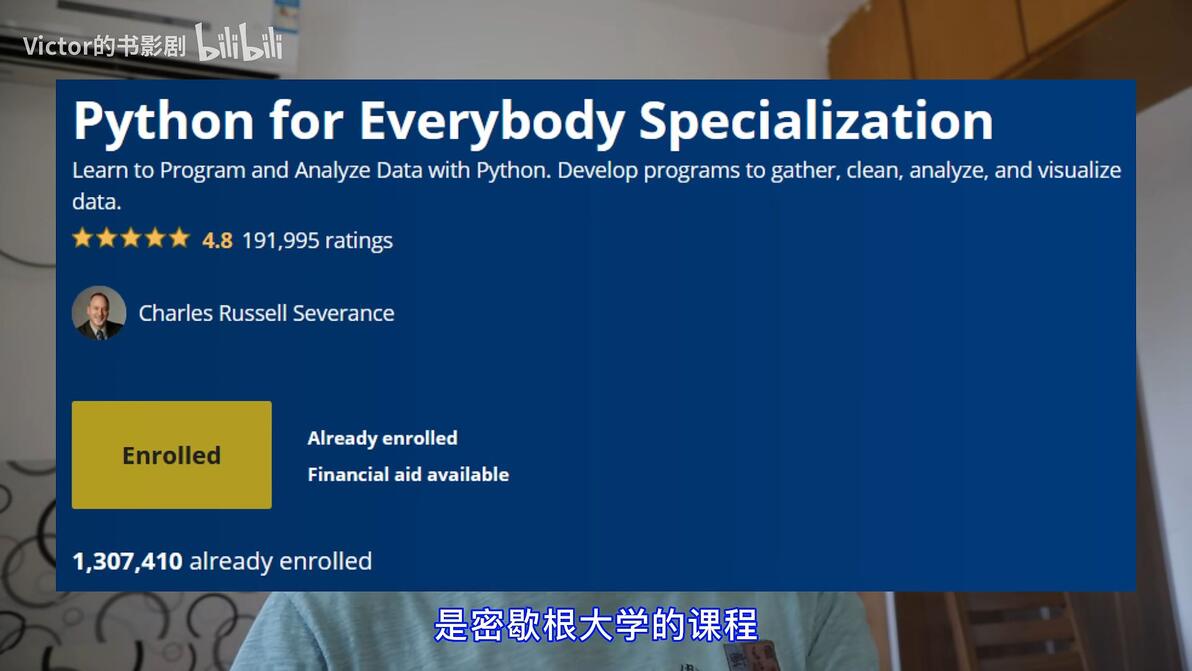 Victor的书影剧 bilibili

Python for Everybody Specialization

Learn to Program and Analyze Data with Python. Develop programs to gather, clean, analyze, and visualize data.

4.8 191,995 ratings

Charles Russell Severance

Enrolled

Already enrolled

Financial aid available

1,307,410 already enrolled

是密歇根大学的课程